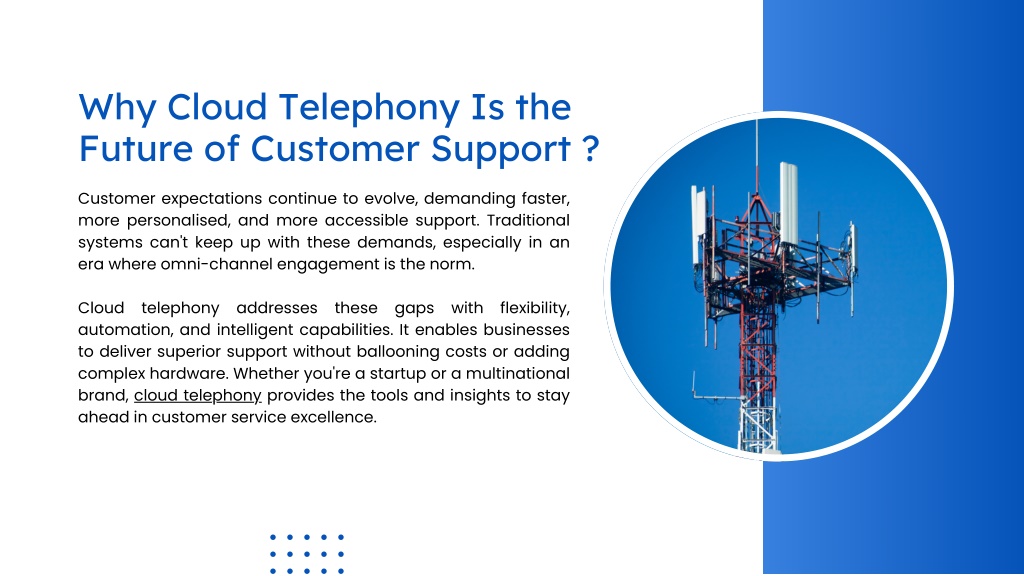 Why Cloud Telephony Is the Future of Customer Support ?

Customer expectations continue to evolve, demanding faster, more personalised, and more accessible support. Traditional systems can't keep up with these demands, especially in an era where omni-channel engagement is the norm.

Cloud telephony addresses these gaps with flexibility, automation, and intelligent capabilities. It enables businesses to deliver superior support without ballooning costs or adding complex hardware. Whether you're a startup or a multinational brand, cloud telephony provides the tools and insights to stay ahead in customer service excellence.